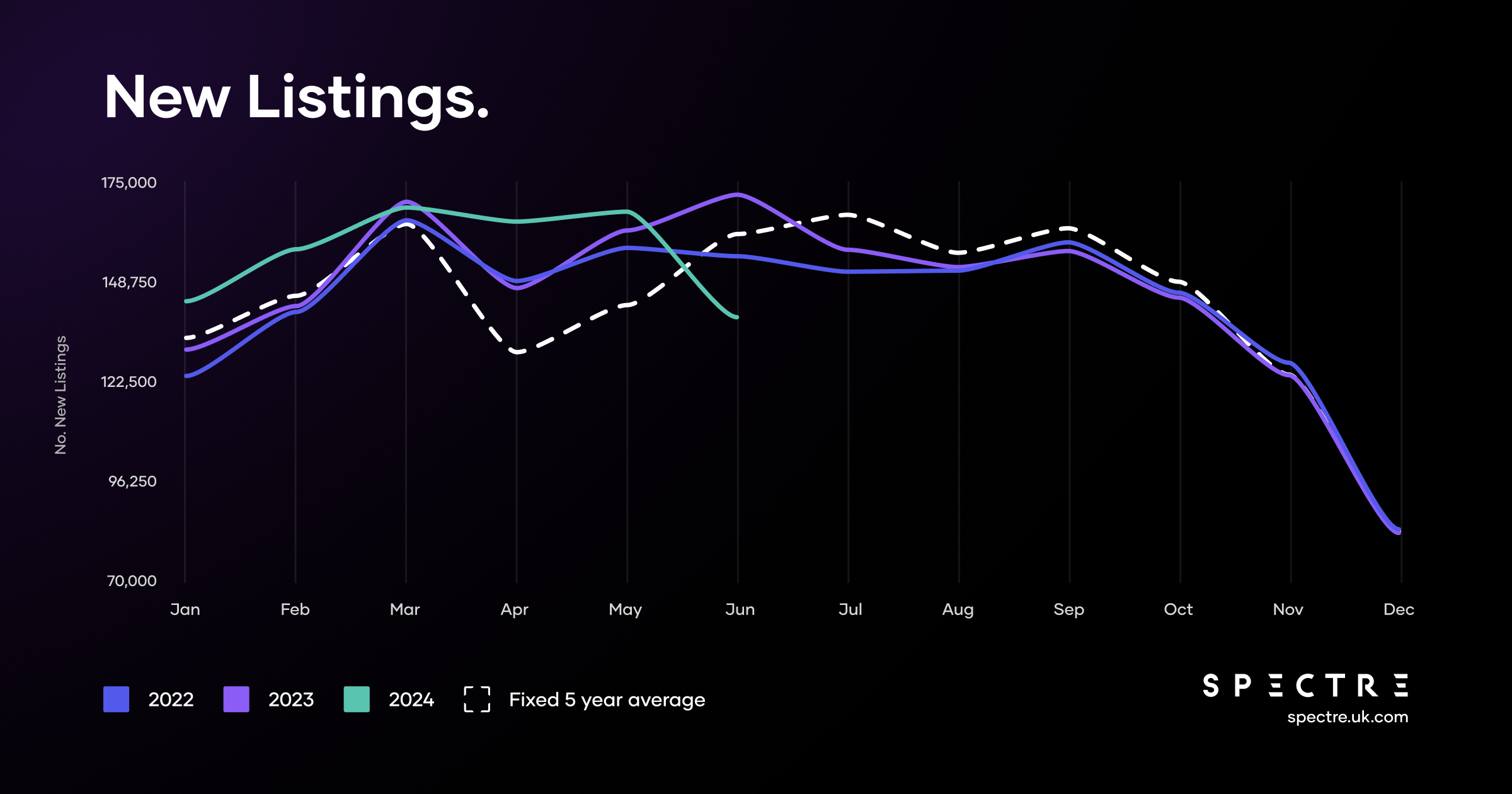 New Listings.

No. New Listings

175,000
148,750
122,500
96,250
70,000

Jan Feb Mar Apr May Jun Jul Aug Sep Oct Nov Dec

2022 2023 2024 Fixed 5 year average

SPECTRE
spectre.uk.com